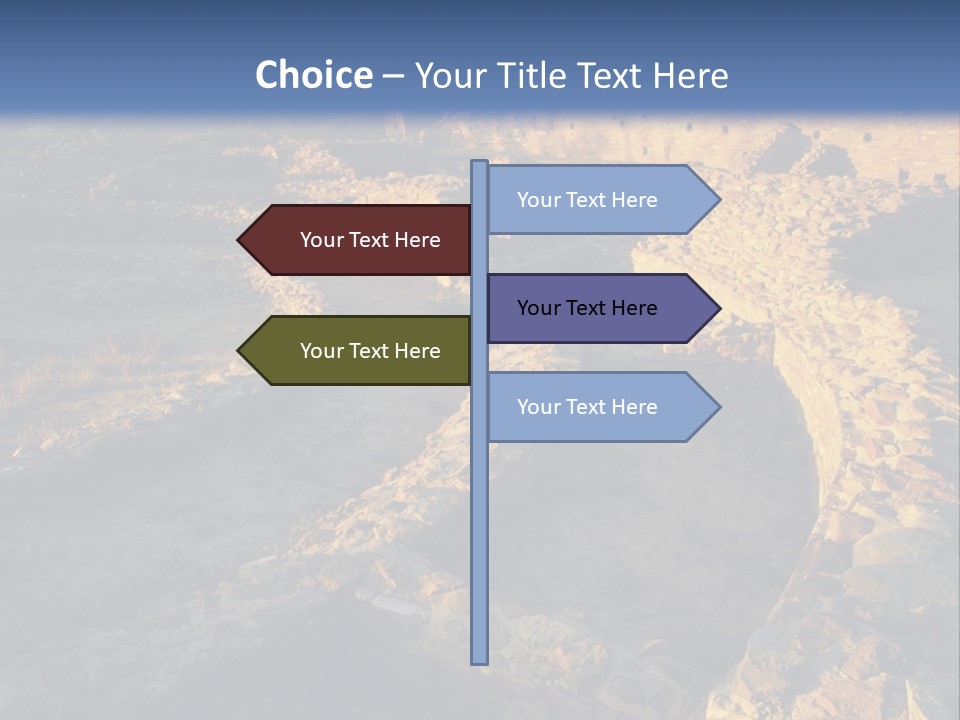 Choice – Your Title Text Here

Your Text Here

Your Text Here

Your Text Here

Your Text Here

Your Text Here